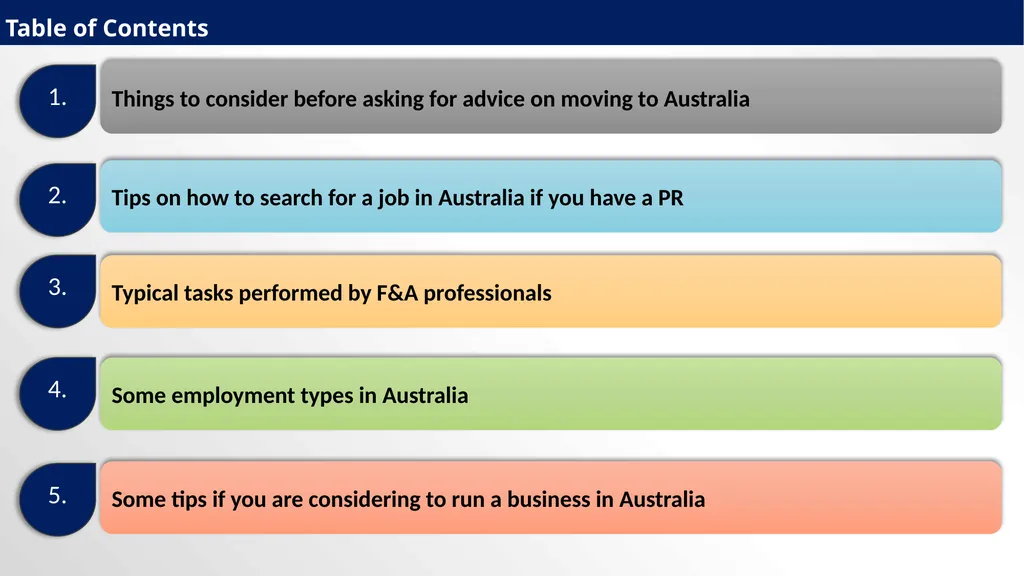 Table of Contents

1. Things to consider before asking for advice on moving to Australia

2. Tips on how to search for a job in Australia if you have a PR

3. Typical tasks performed by F&A professionals

4. Some employment types in Australia

5. Some tips if you are considering to run a business in Australia